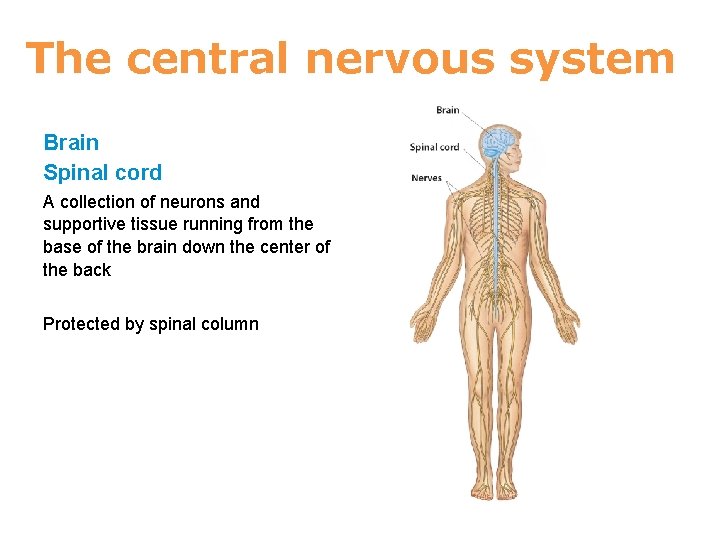 The central nervous system

Brain
Spinal cord
A collection of neurons and supportive tissue running from the base of the brain down the center of the back

Protected by spinal column

Brain
Spinal cord
Nerves